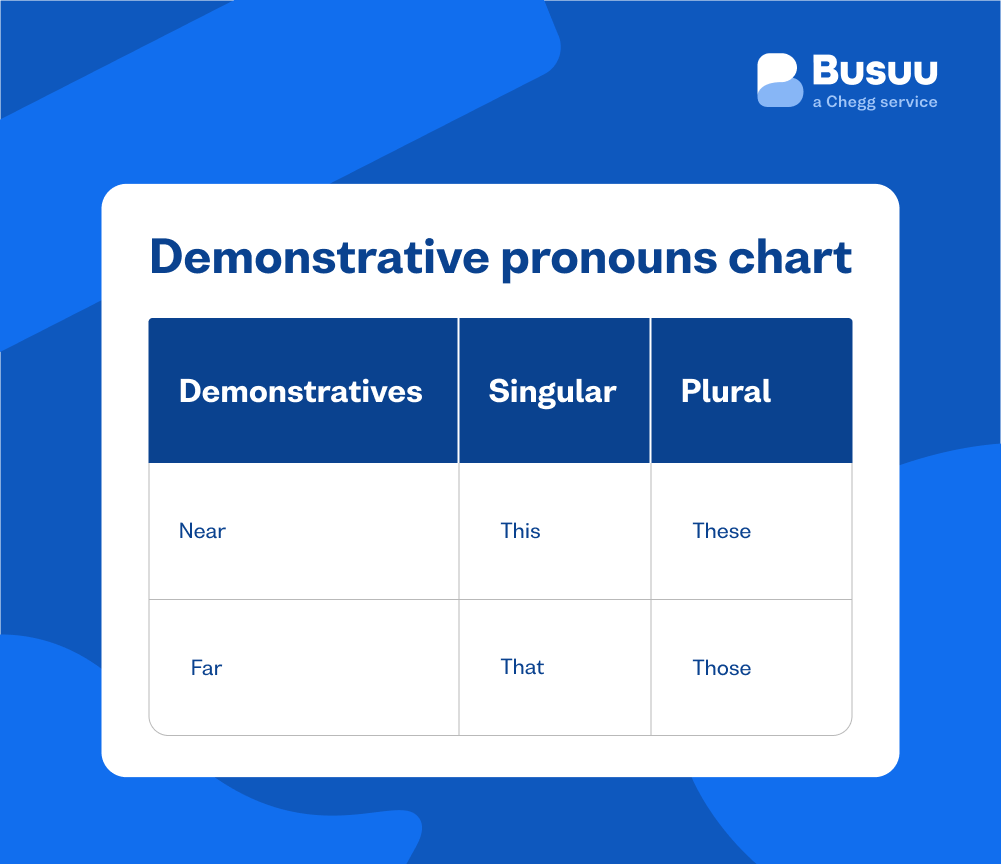 Busuu
a Chegg service

Demonstrative pronouns chart

| Demonstratives | Singular | Plural |
|---|---|---|
| Near | This | These |
| Far | That | Those |